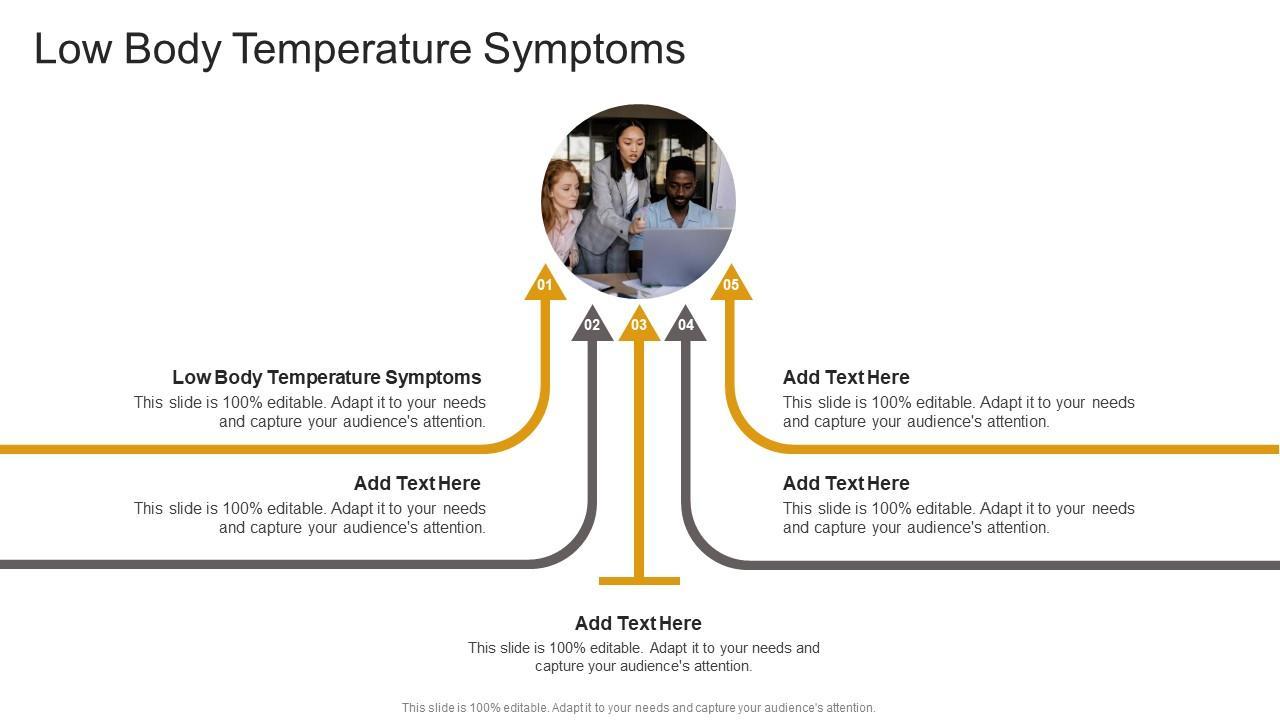 Low Body Temperature Symptoms

01

02

03

04

05

Low Body Temperature Symptoms
This slide is 100% editable. Adapt it to your needs and capture your audience's attention.

Add Text Here
This slide is 100% editable. Adapt it to your needs and capture your audience's attention.

Add Text Here
This slide is 100% editable. Adapt it to your needs and capture your audience's attention.

Add Text Here
This slide is 100% editable. Adapt it to your needs and capture your audience's attention.

Add Text Here
This slide is 100% editable. Adapt it to your needs and capture your audience's attention.

This slide is 100% editable. Adapt it to your needs and capture your audience's attention.